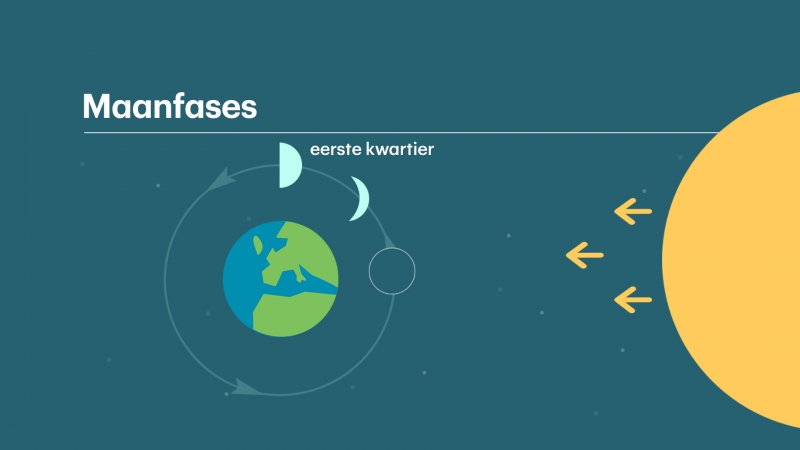 Maanfases

eerste kwartier